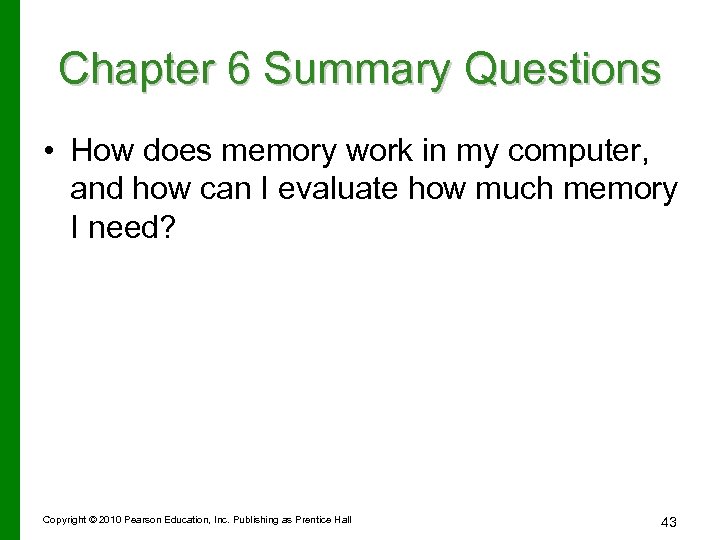 Chapter 6 Summary Questions

• How does memory work in my computer, and how can I evaluate how much memory I need?

Copyright © 2010 Pearson Education, Inc. Publishing as Prentice Hall

43